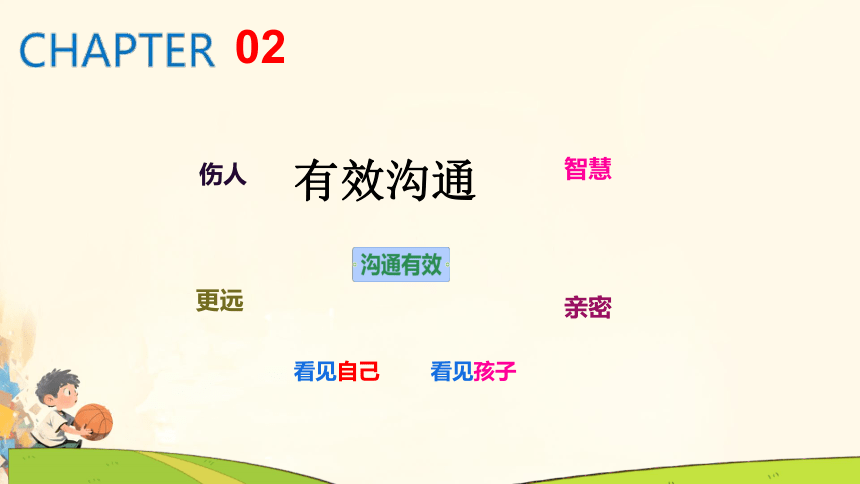 CHAPTER 02

伤人

有效沟通

智慧

沟通有效

更远

亲密

看见自己

看见孩子